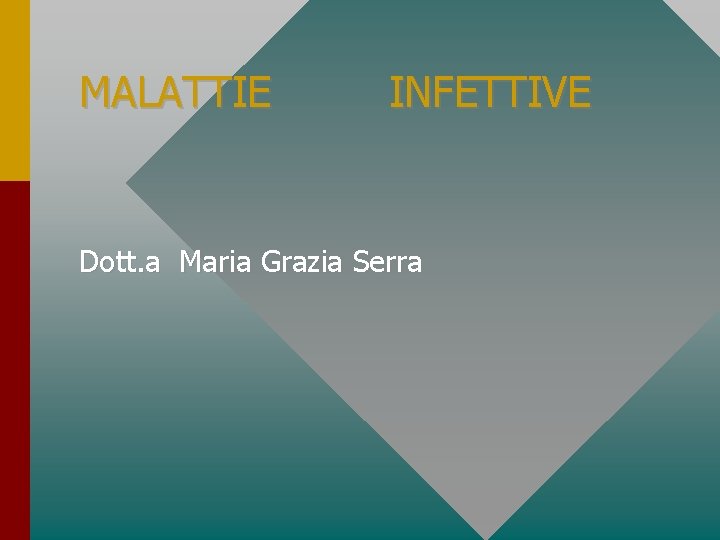 MALATTIE INFETTIVE

Dott.a Maria Grazia Serra